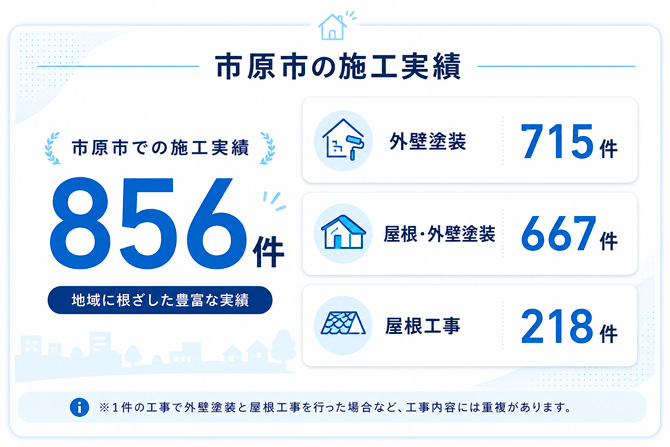 市原市の施工実績

市原市での施工実績

856件

地域に根ざした豊富な実績

外壁塗装 715件

屋根・外壁塗装 667件

屋根工事 218件

※1件の工事で外壁塗装と屋根工事を行った場合など、工事内容には重複があります。